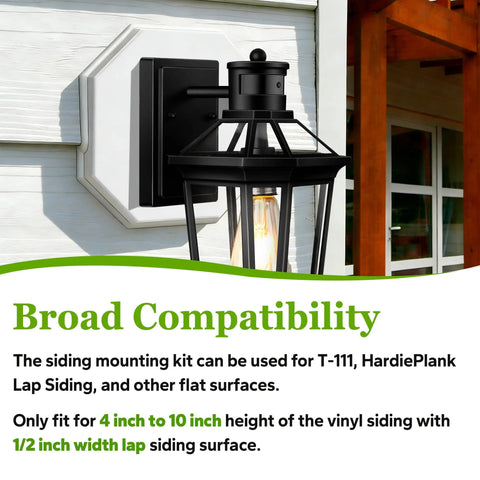 Broad Compatibility

The siding mounting kit can be used for T-111, HardiePlank Lap Siding, and other flat surfaces.

Only fit for 4 inch to 10 inch height of the vinyl siding with 1/2 inch width lap siding surface.